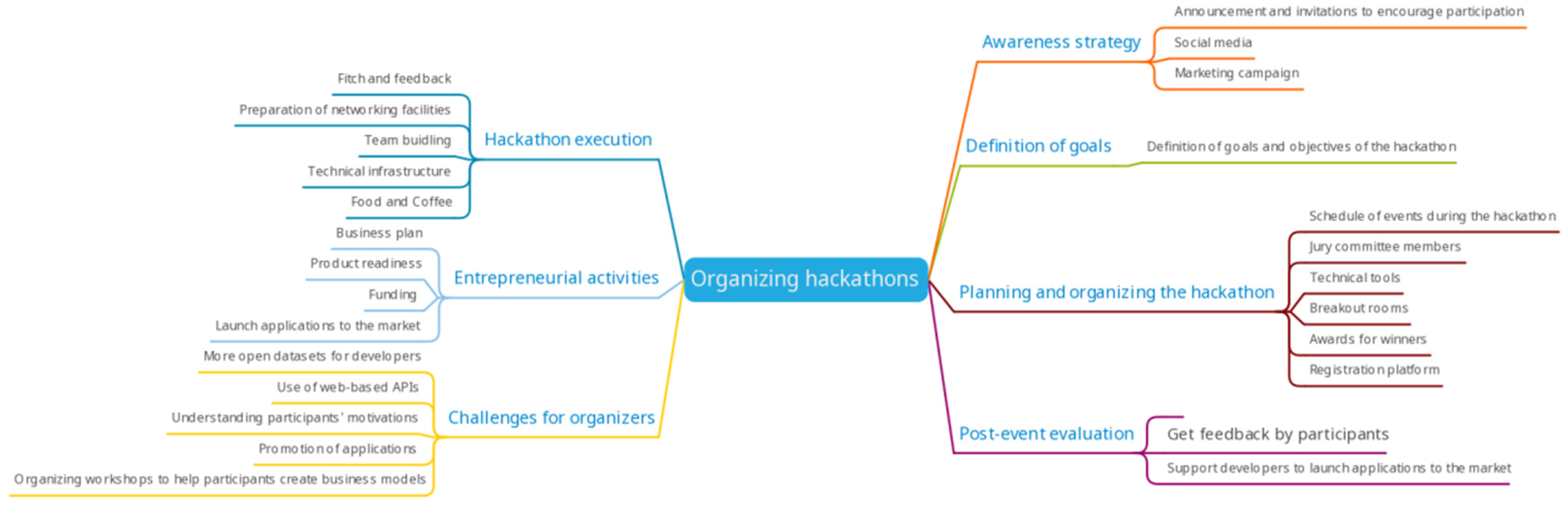 Organizing hackathons

Hackathon execution
Fitch and feedback
Preparation of networking facilities
Team buidling
Technical infrastructure
Food and Coffee

Entrepreneurial activities
Business plan
Product readiness
Funding
Launch applications to the market

Challenges for organizers
More open datasets for developers
Use of web-based APIs
Understanding participants' motivations
Promotion of applications
Organizing workshops to help participants create business models

Awareness strategy
Announcement and invitations to encourage participation
Social media
Marketing campaign

Definition of goals
Definition of goals and objectives of the hackathon

Planning and organizing the hackathon
Schedule of events during the hackathon
Jury committee members
Technical tools
Breakout rooms
Awards for winners
Registration platform

Post-event evaluation
Get feedback by participants
Support developers to launch applications to the market